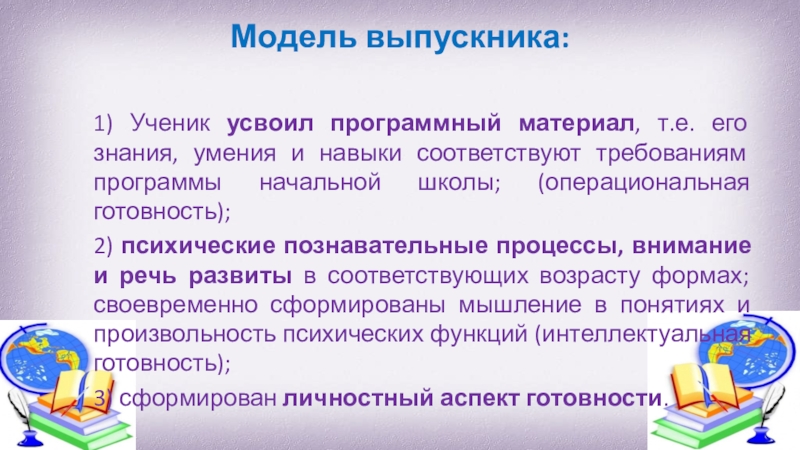 Модель выпускника:

1) Ученик усвоил программный материал, т.е. его знания, умения и навыки соответствуют требованиям программы начальной школы; (операциональная готовность);

2) психические познавательные процессы, внимание и речь развиты в соответствующих возрасту формах; своевременно сформированы мышление в понятиях и произвольность психических функций (интеллектуальная готовность);

3) сформирован личностный аспект готовности.